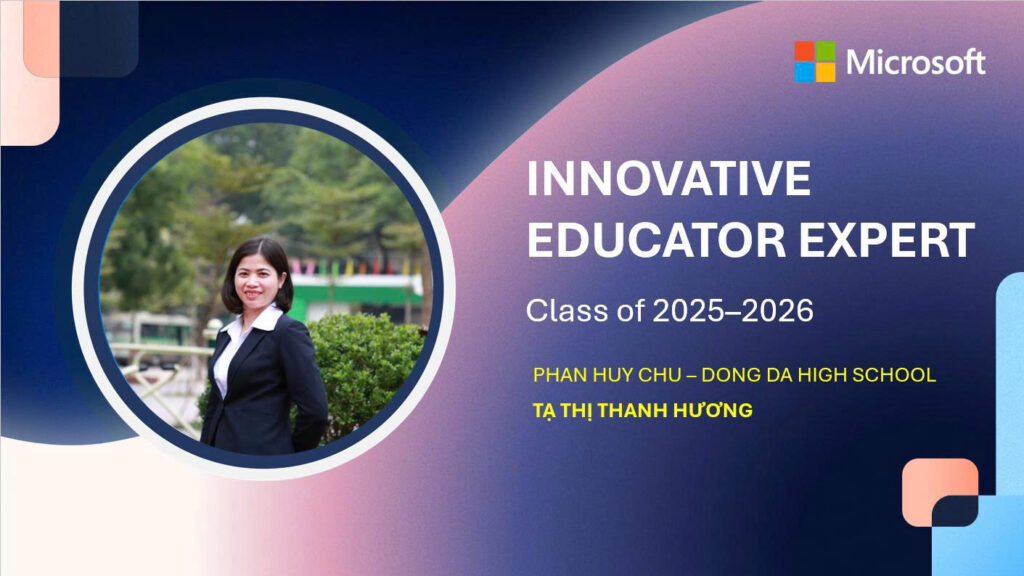 Microsoft

INNOVATIVE EDUCATOR EXPERT

Class of 2025–2026

PHAN HUY CHU – DONG DA HIGH SCHOOL

TẠ THỊ THANH HƯƠNG